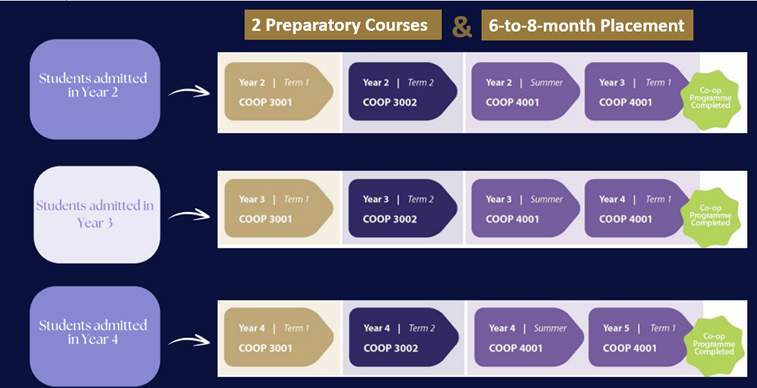 2 Preparatory Courses & 6-to-8-month Placement

Students admitted in Year 2

Year 2 | Term 1
COOP 3001

Year 2 | Term 2
COOP 3002

Year 2 | Summer
COOP 4001

Year 3 | Term 1
COOP 4001

Co-op Programme Completed

Students admitted in Year 3

Year 3 | Term 1
COOP 3001

Year 3 | Term 2
COOP 3002

Year 3 | Summer
COOP 4001

Year 4 | Term 1
COOP 4001

Co-op Programme Completed

Students admitted in Year 4

Year 4 | Term 1
COOP 3001

Year 4 | Term 2
COOP 3002

Year 4 | Summer
COOP 4001

Year 5 | Term 1
COOP 4001

Co-op Programme Completed